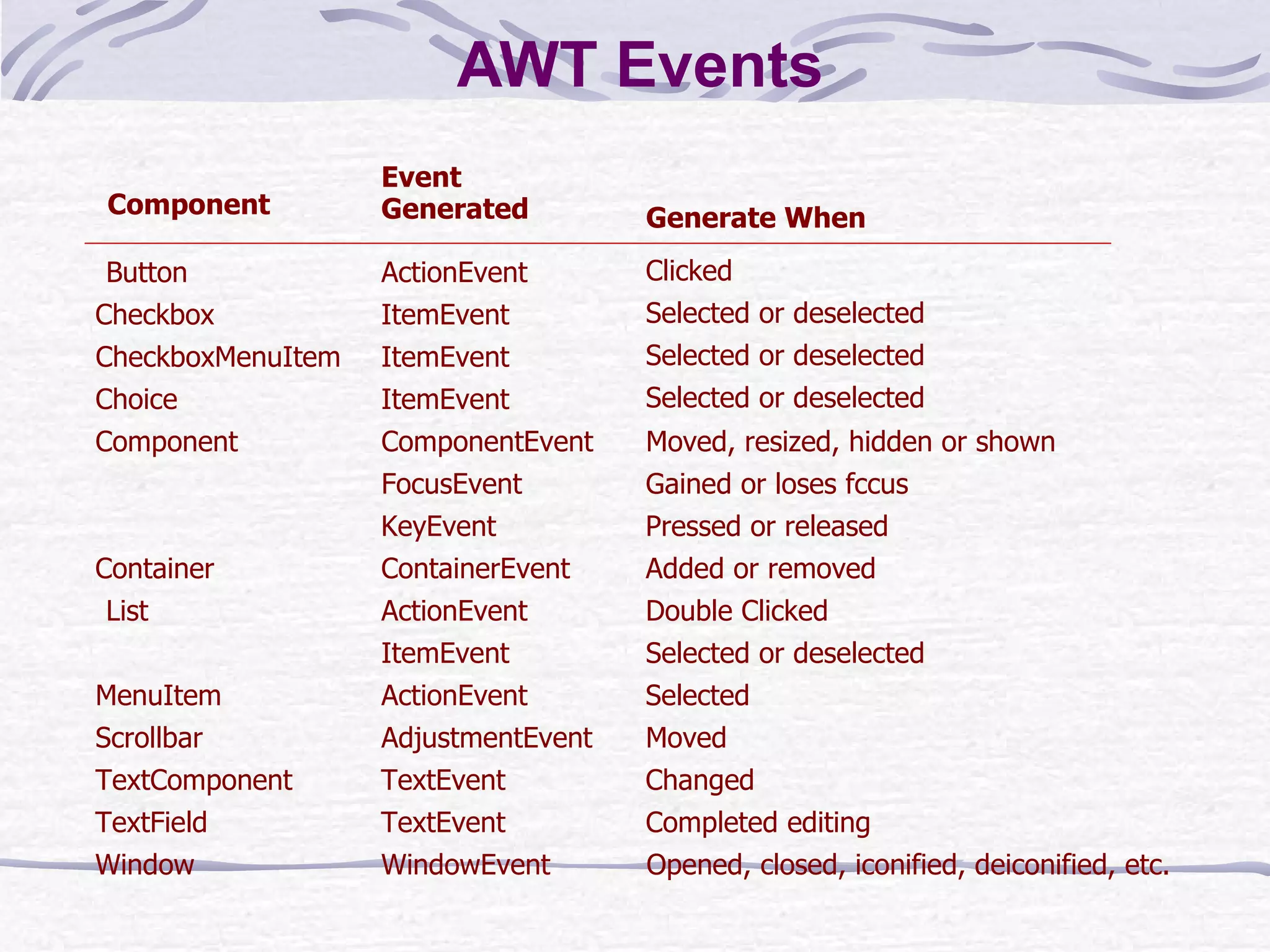 AWT Events

| Component | Event Generated | Generate When |
|---|---|---|
| Button | ActionEvent | Clicked |
| Checkbox | ItemEvent | Selected or deselected |
| CheckboxMenuItem | ItemEvent | Selected or deselected |
| Choice | ItemEvent | Selected or deselected |
| Component | ComponentEvent | Moved, resized, hidden or shown |
| | FocusEvent | Gained or loses fccus |
| | KeyEvent | Pressed or released |
| Container | ContainerEvent | Added or removed |
| List | ActionEvent | Double Clicked |
| | ItemEvent | Selected or deselected |
| MenuItem | ActionEvent | Selected |
| Scrollbar | AdjustmentEvent | Moved |
| TextComponent | TextEvent | Changed |
| TextField | TextEvent | Completed editing |
| Window | WindowEvent | Opened, closed, iconified, deiconified, etc. |